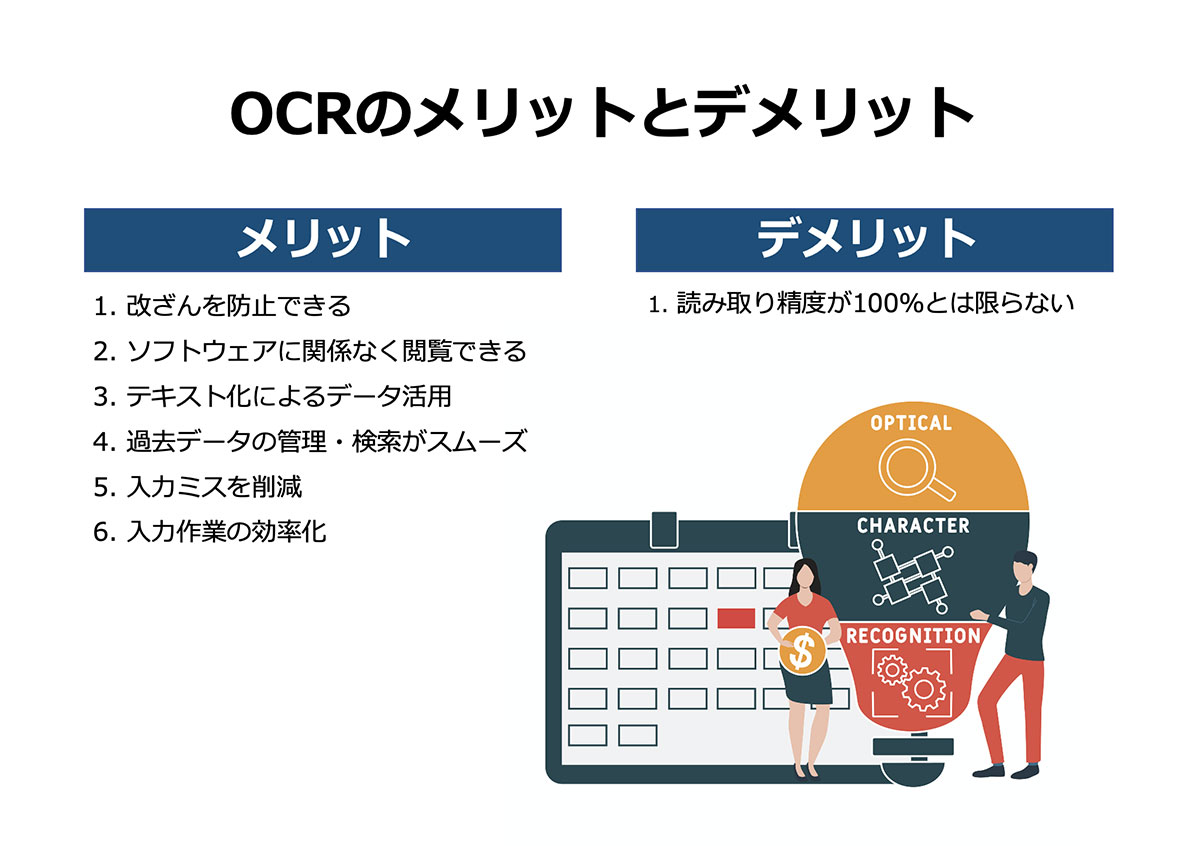 OCRのメリットとデメリット

メリット

1. 改ざんを防止できる
2. ソフトウェアに関係なく閲覧できる
3. テキスト化によるデータ活用
4. 過去データの管理・検索がスムーズ
5. 入力ミスを削減
6. 入力作業の効率化

デメリット

1. 読み取り精度が100%とは限らない

OPTICAL
CHARACTER
RECOGNITION
$